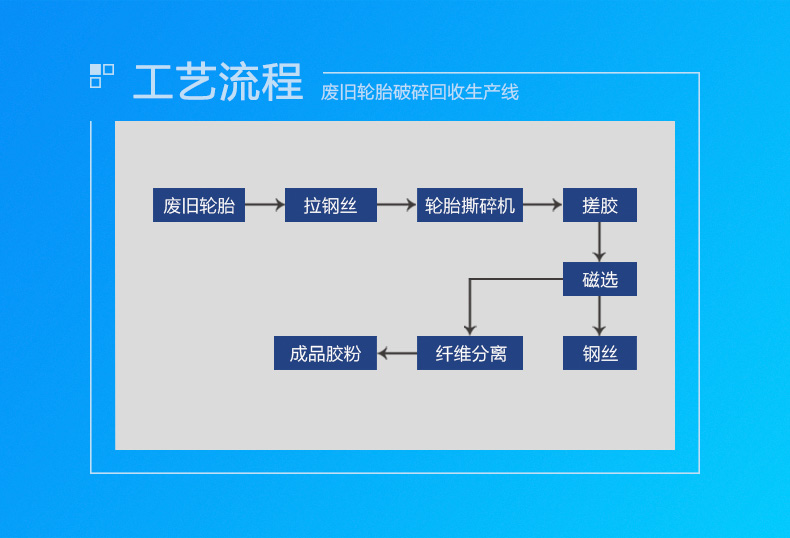 工艺流程 废旧轮胎破碎回收生产线

废旧轮胎
拉钢丝
轮胎撕碎机
搓胶
磁选
钢丝
纤维分离
成品胶粉